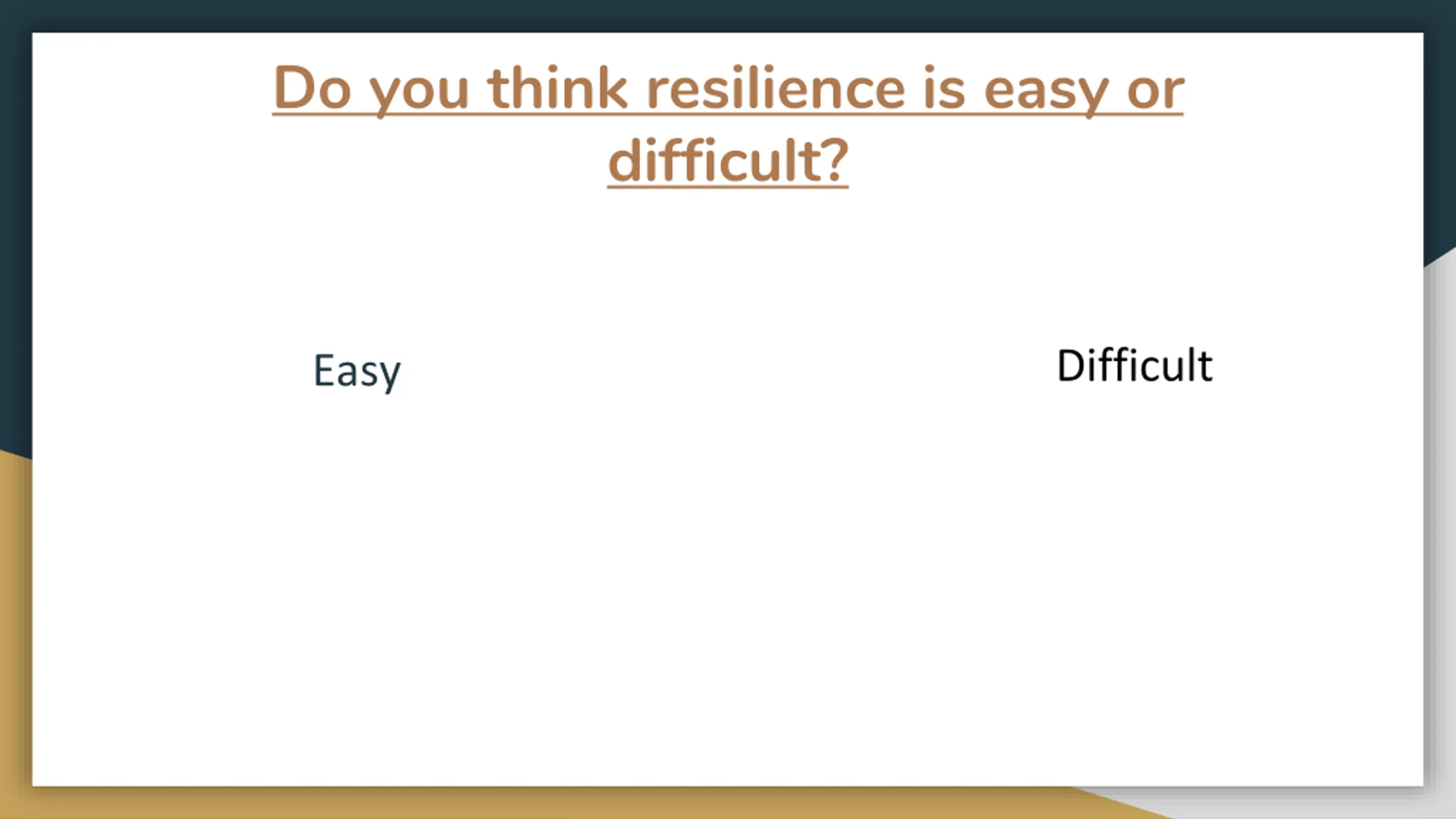 Do you think resilience is easy or difficult?

Easy

Difficult